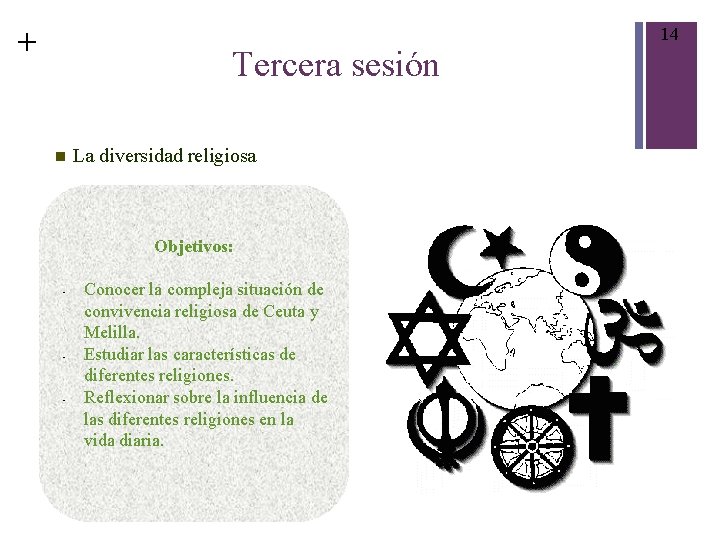 +

14

Tercera sesión

La diversidad religiosa

Objetivos:

- Conocer la compleja situación de convivencia religiosa de Ceuta y Melilla.
- Estudiar las características de diferentes religiones.
- Reflexionar sobre la influencia de las diferentes religiones en la vida diaria.